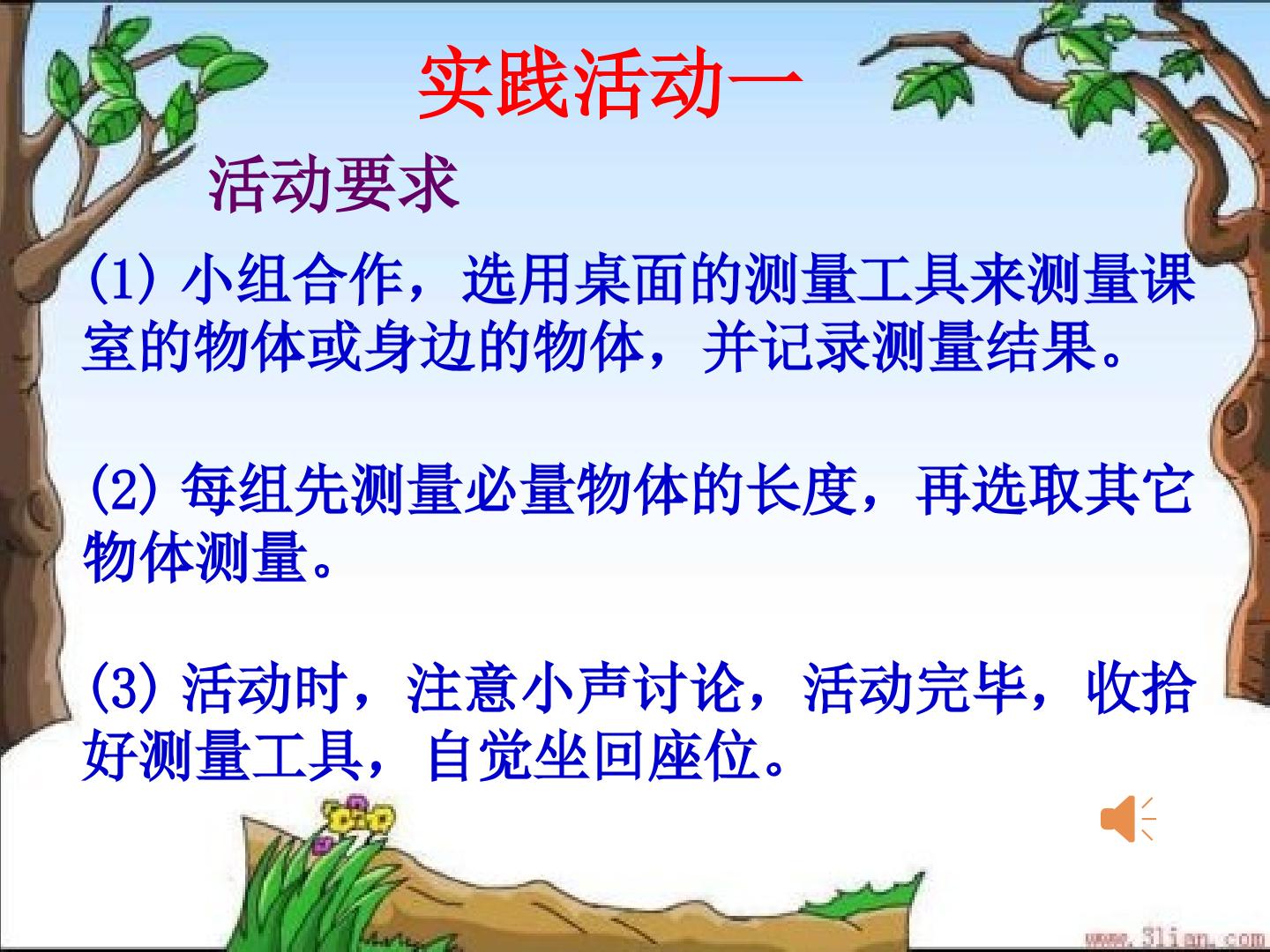 实践活动一

活动要求

(1) 小组合作，选用桌面的测量工具来测量课室的物体或身边的物体，并记录测量结果。

(2) 每组先测量必量物体的长度，再选取其它物体测量。

(3) 活动时，注意小声讨论，活动完毕，收拾好测量工具，自觉坐回座位。

www.3lian.com